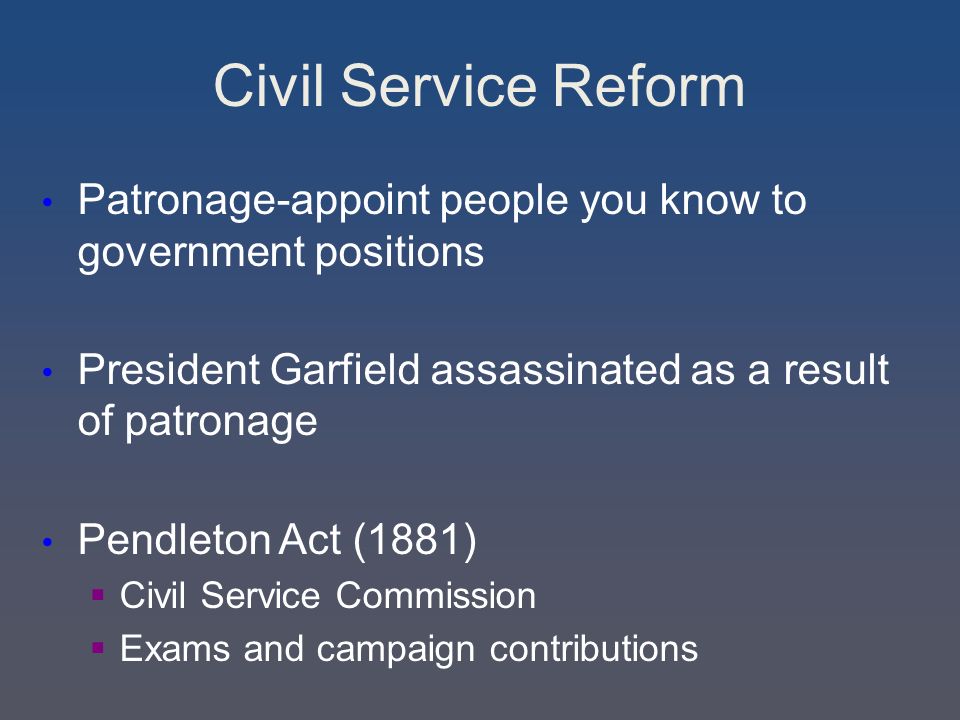 Civil Service Reform

• Patronage-appoint people you know to government positions

• President Garfield assassinated as a result of patronage

• Pendleton Act (1881)
  ▪ Civil Service Commission
  ▪ Exams and campaign contributions